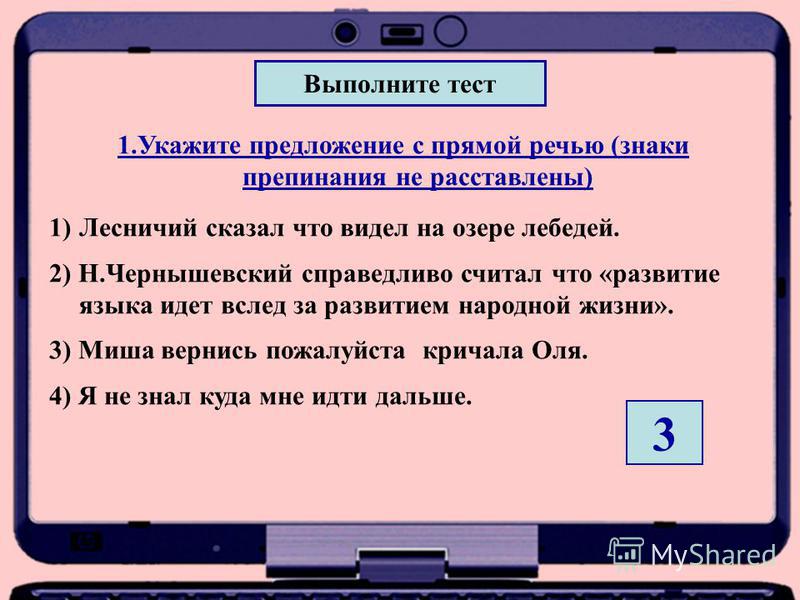 Выполните тест

1.Укажите предложение с прямой речью (знаки препинания не расставлены)

1) Лесничий сказал что видел на озере лебедей.

2) Н.Чернышевский справедливо считал что «развитие языка идет вслед за развитием народной жизни».

3) Миша вернись пожалуйста кричала Оля.

4) Я не знал куда мне идти дальше.

3

MyShared